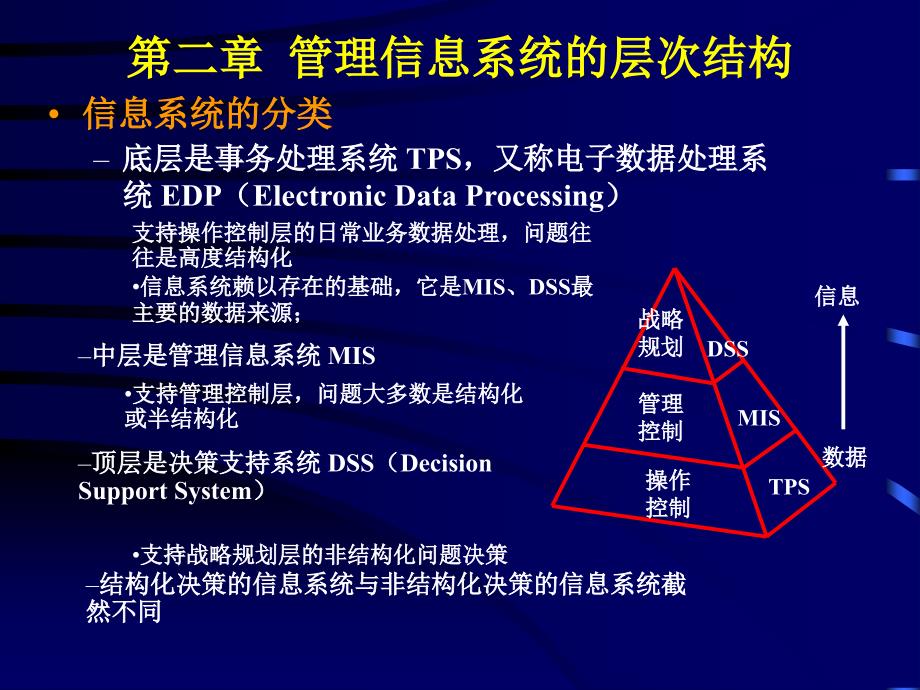 第二章 管理信息系统的层次结构

• 信息系统的分类

– 底层是事务处理系统 TPS，又称电子数据处理系统 EDP（Electronic Data Processing）

支持操作控制层的日常业务数据处理，问题往往是高度结构化

•信息系统赖以存在的基础，它是MIS、DSS最主要的数据来源；

–中层是管理信息系统 MIS

•支持管理控制层，问题大多数是结构化或半结构化

–顶层是决策支持系统 DSS（Decision Support System）

•支持战略规划层的非结构化问题决策

–结构化决策的信息系统与非结构化决策的信息系统截然不同

战略规划
DSS
管理控制
MIS
操作控制
TPS
信息
数据